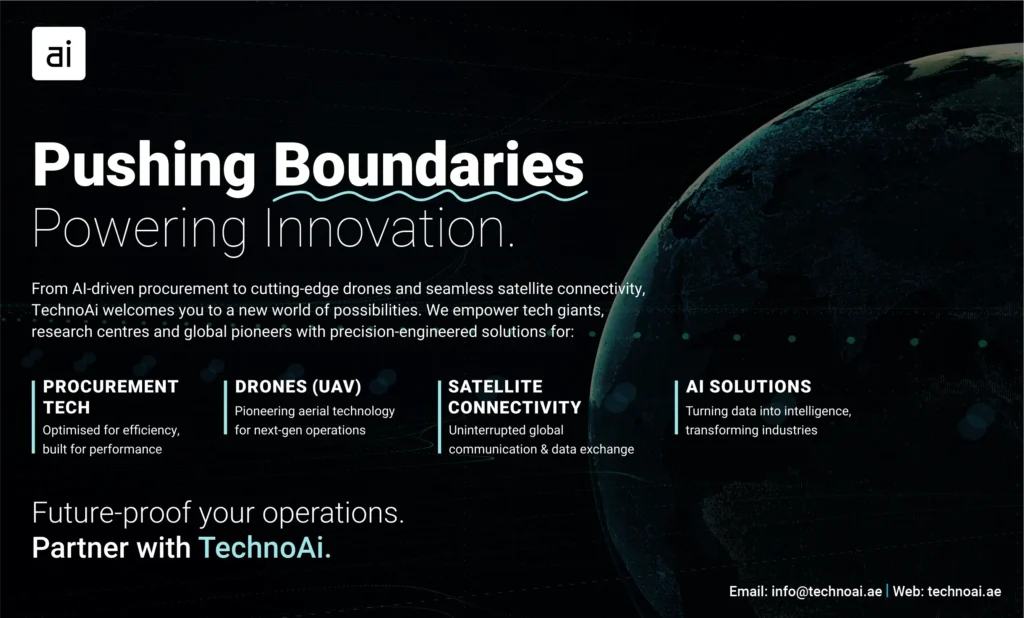 ai

Pushing Boundaries
Powering Innovation.

From AI-driven procurement to cutting-edge drones and seamless satellite connectivity, TechnoAi welcomes you to a new world of possibilities. We empower tech giants, research centres and global pioneers with precision-engineered solutions for:

PROCUREMENT TECH
Optimised for efficiency, built for performance

DRONES (UAV)
Pioneering aerial technology for next-gen operations

SATELLITE CONNECTIVITY
Uninterrupted global communication & data exchange

AI SOLUTIONS
Turning data into intelligence, transforming industries

Future-proof your operations.
Partner with TechnoAi.

Email: info@technoai.ae | Web: technoai.ae